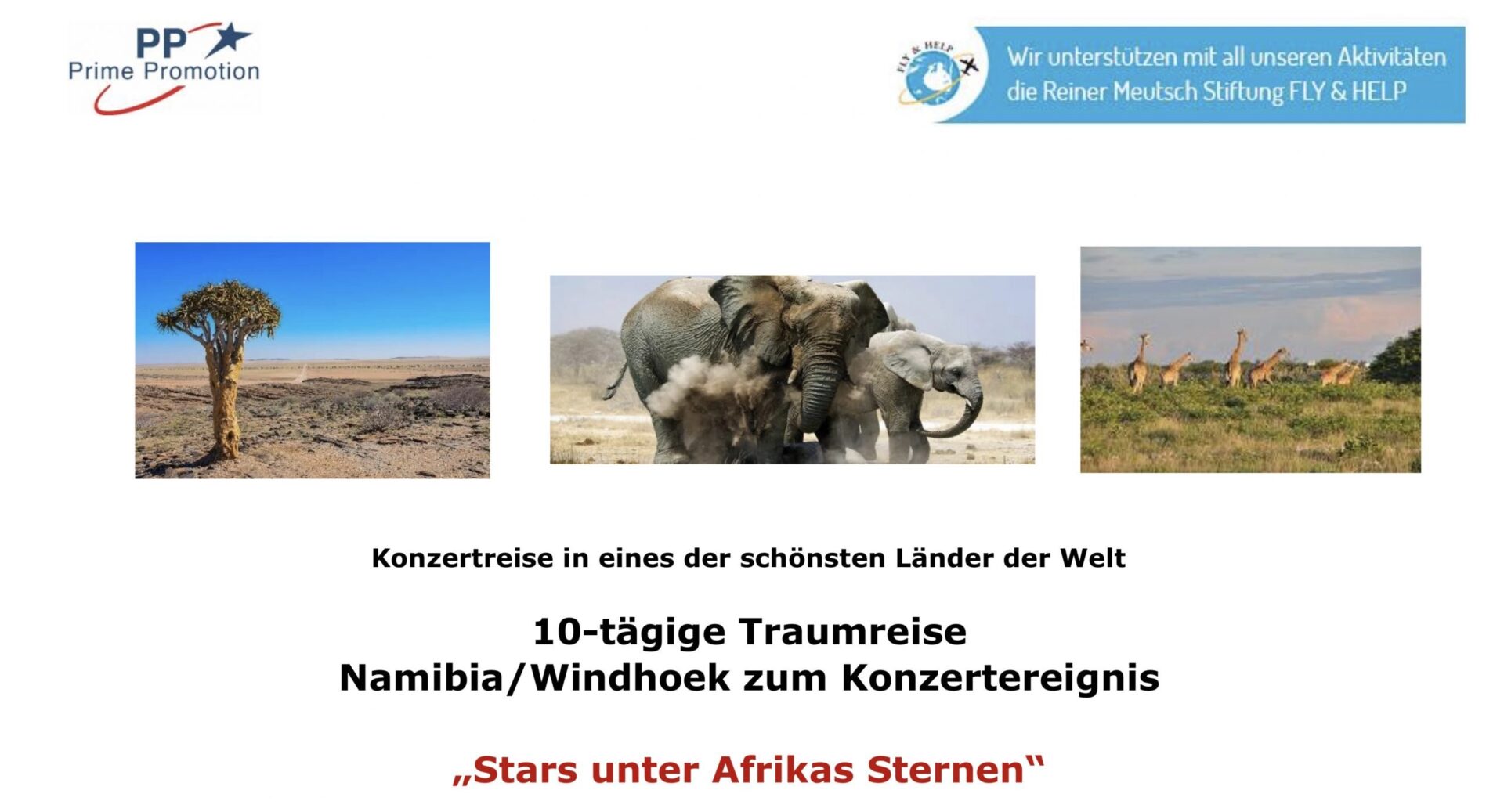 PP
Prime Promotion

FLY & HELP

Wir unterstützen mit all unseren Aktivitäten die Reiner Meutsch Stiftung FLY & HELP

Konzertreise in eines der schönsten Länder der Welt

10-tägige Traumreise
Namibia/Windhoek zum Konzertereignis

„Stars unter Afrikas Sternen“